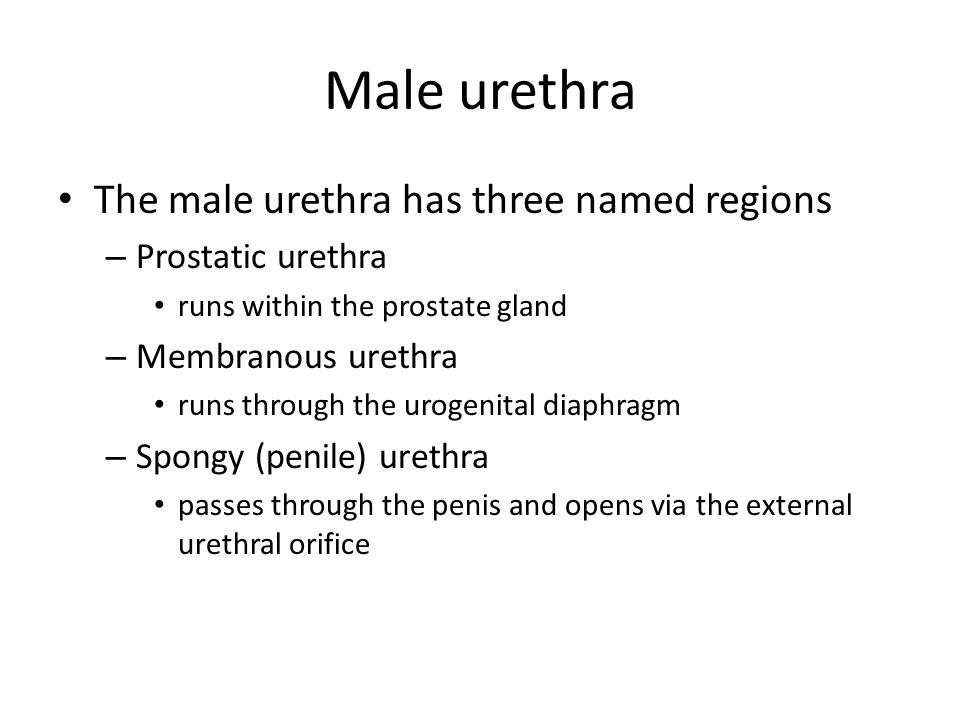 Male urethra

• The male urethra has three named regions
– Prostatic urethra
• runs within the prostate gland
– Membranous urethra
• runs through the urogenital diaphragm
– Spongy (penile) urethra
• passes through the penis and opens via the external urethral orifice